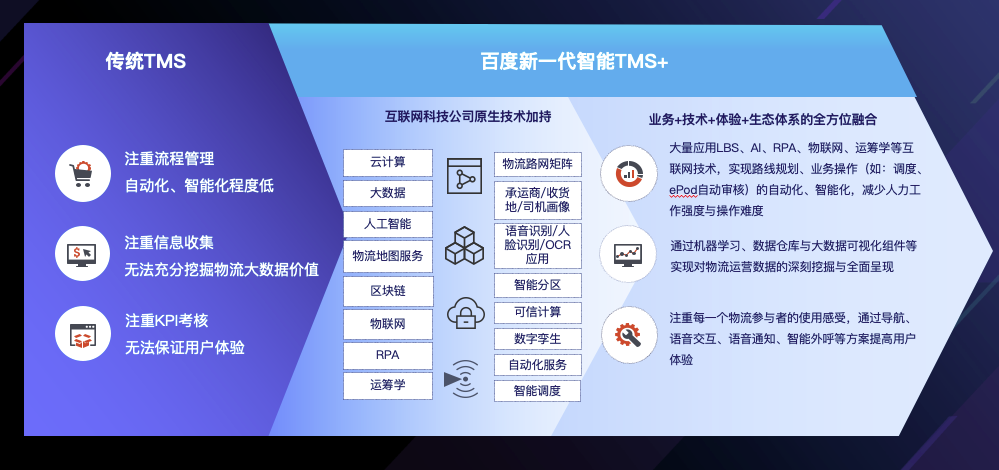 传统TMS

注重流程管理
自动化、智能化程度低

注重信息收集
无法充分挖掘物流大数据价值

注重KPI考核
无法保证用户体验

百度新一代智能TMS+

互联网科技公司原生技术加持

云计算
大数据
人工智能
物流地图服务
区块链
物联网
RPA
运筹学

物流路网矩阵
承运商/收货地/司机画像
语音识别/人脸识别/OCR应用
智能分区
可信计算
数字孪生
自动化服务
智能调度

业务+技术+体验+生态体系的全方位融合

大量应用LBS、AI、RPA、物联网、运筹学等互联网技术，实现路线规划、业务操作（如：调度、ePod自动审核）的自动化、智能化，减少人力工作强度与操作难度

通过机器学习、数据仓库与大数据可视化组件等实现对物流运营数据的深刻挖掘与全面呈现

注重每一个物流参与者的使用感受，通过导航、语音交互、语音通知、智能外呼等方案提高用户体验